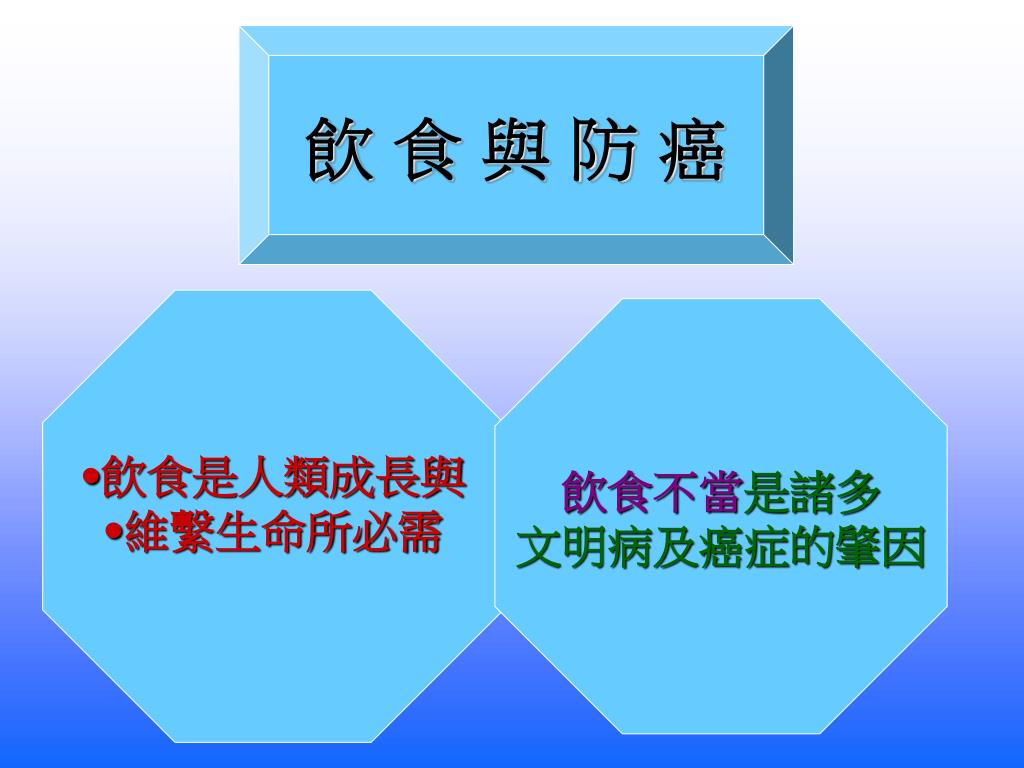 飲 食 與 防 癌

•飲食是人類成長與
•維繫生命所必需

飲食不當是諸多
文明病及癌症的肇因